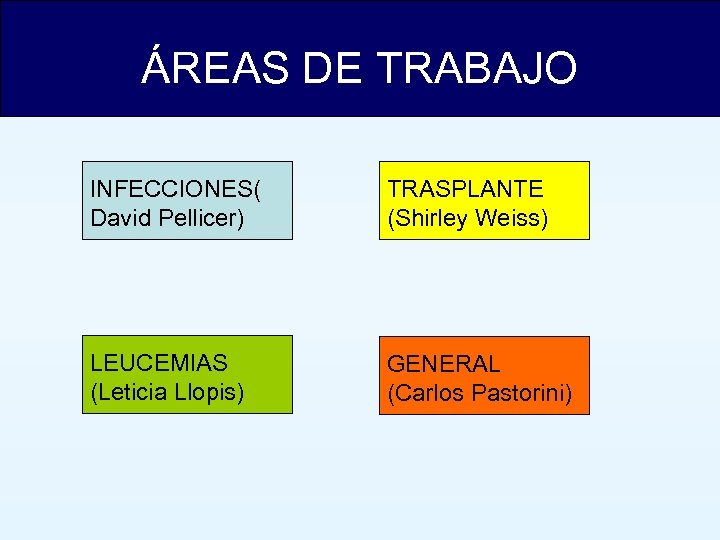 ÁREAS DE TRABAJO

INFECCIONES( David Pellicer)

TRASPLANTE (Shirley Weiss)

LEUCEMIAS (Leticia Llopis)

GENERAL (Carlos Pastorini)